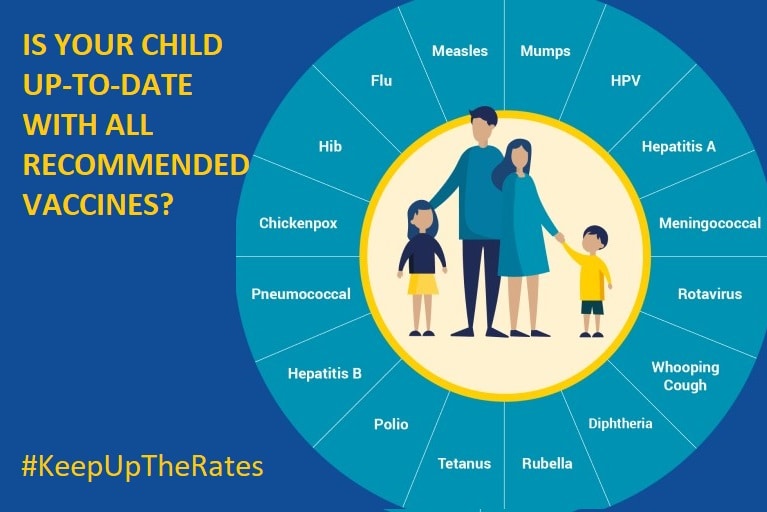 IS YOUR CHILD UP-TO-DATE WITH ALL RECOMMENDED VACCINES?

Measles
Mumps
HPV
Hepatitis A
Meningococcal
Rotavirus
Whooping Cough
Diphtheria
Rubella
Tetanus
Polio
Hepatitis B
Pneumococcal
Chickenpox
Hib
Flu

#KeepUpTheRates